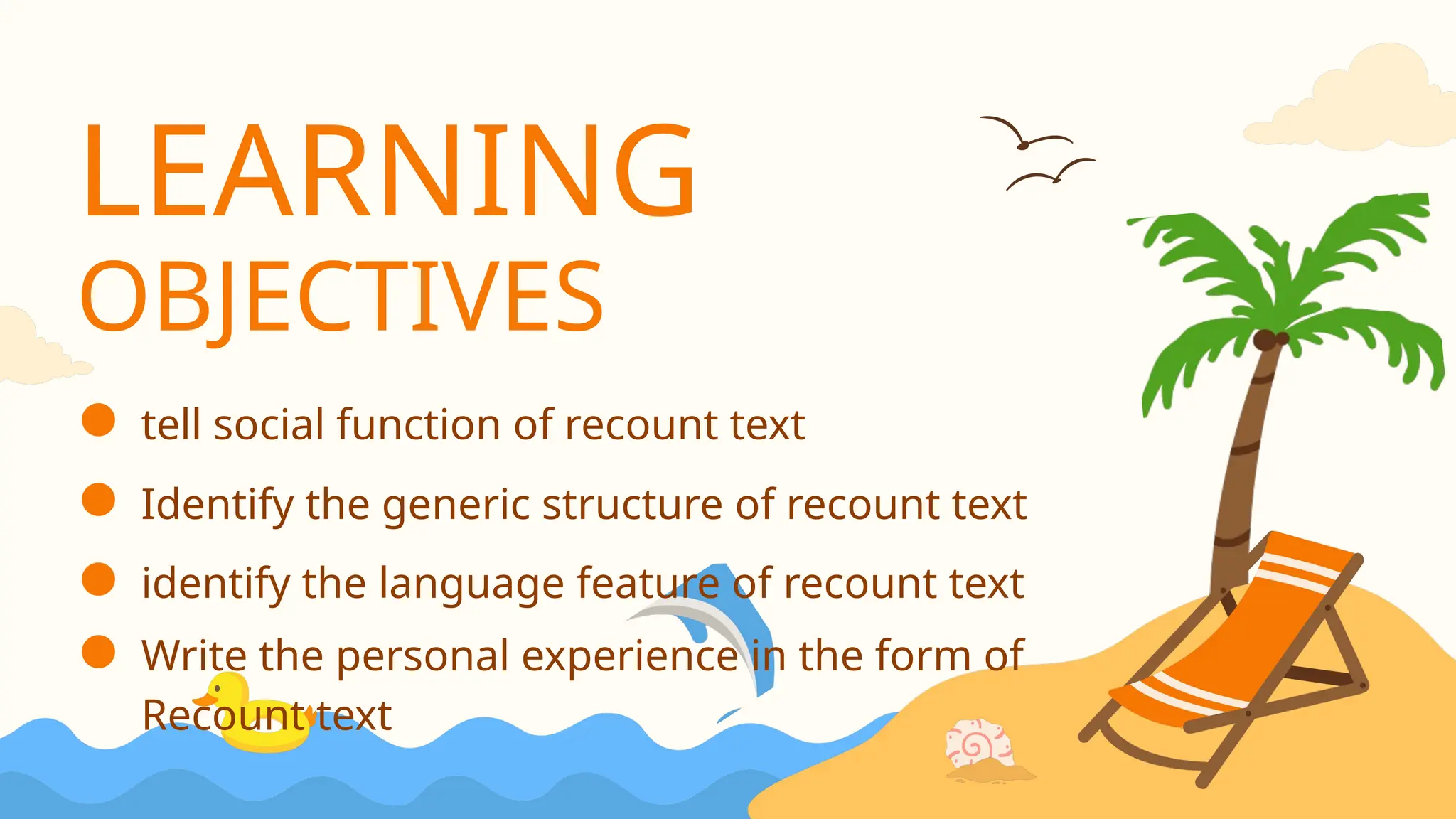 LEARNING OBJECTIVES

- tell social function of recount text
- Identify the generic structure of recount text
- identify the language feature of recount text
- Write the personal experience in the form of Recount text